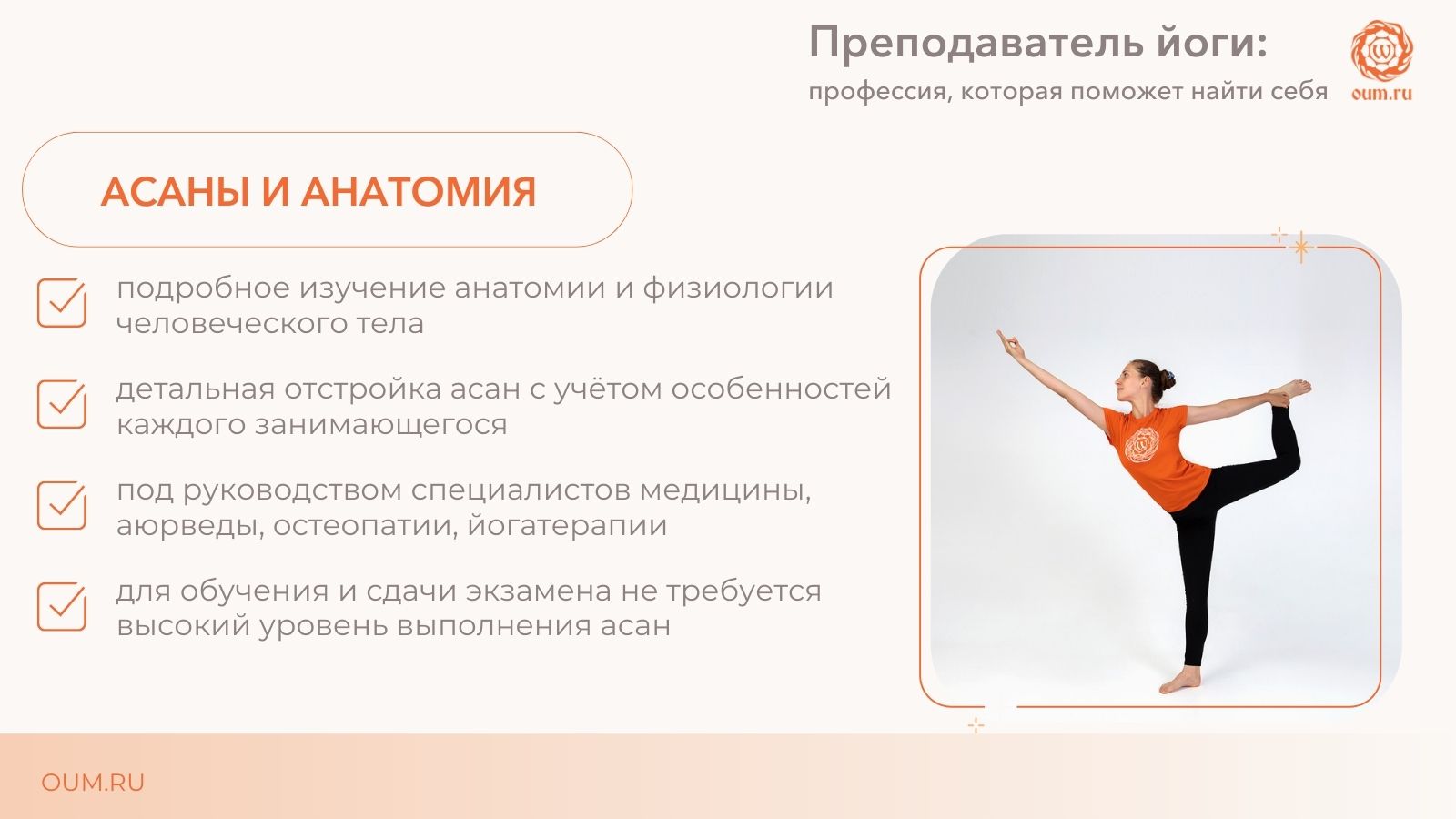 Преподаватель йоги:
профессия, которая поможет найти себя

oum.ru

АСАНЫ И АНАТОМИЯ

подробное изучение анатомии и физиологии человеческого тела

детальная отстройка асан с учётом особенностей каждого занимающегося

под руководством специалистов медицины, аюрведы, остеопатии, йогатерапии

для обучения и сдачи экзамена не требуется высокий уровень выполнения асан

OUM.RU